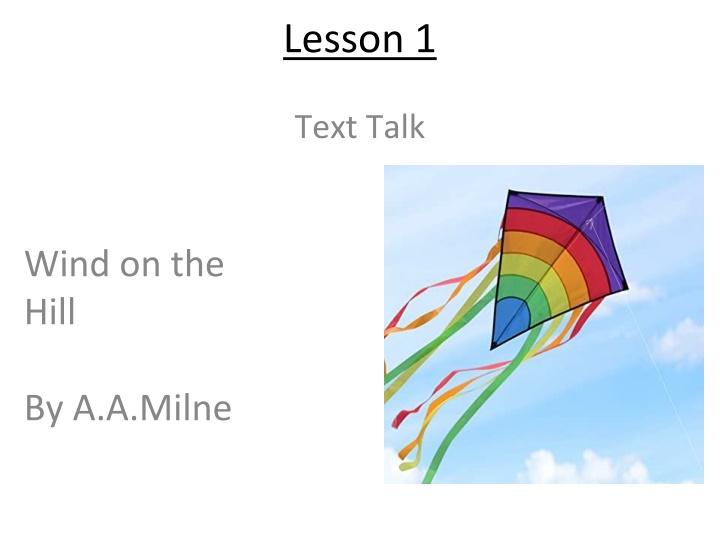 Lesson 1

Text Talk

Wind on the Hill

By A.A.Milne